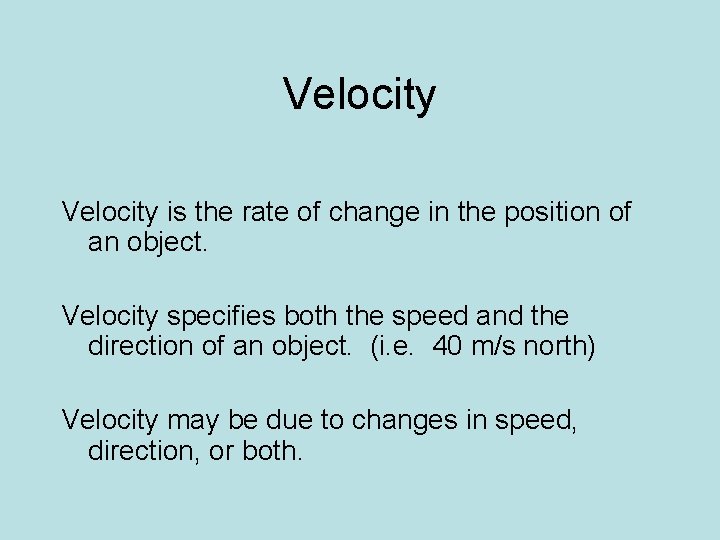 Velocity

Velocity is the rate of change in the position of an object.

Velocity specifies both the speed and the direction of an object. (i.e. 40 m/s north)

Velocity may be due to changes in speed, direction, or both.